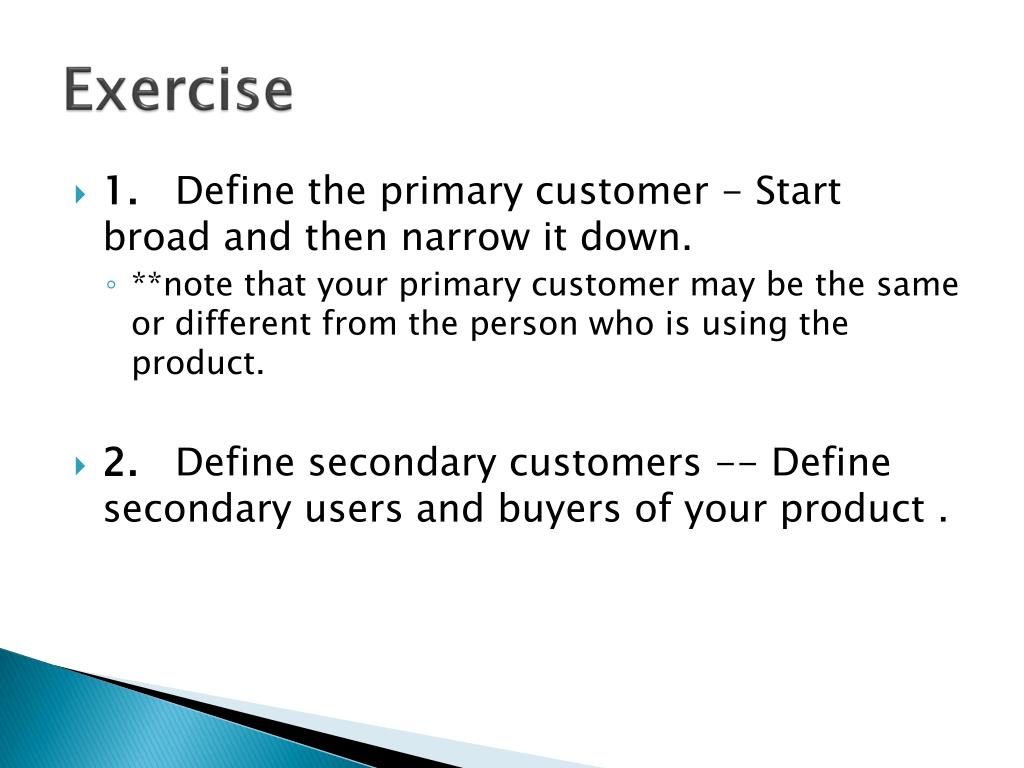 Exercise

1. Define the primary customer - Start broad and then narrow it down.

**note that your primary customer may be the same or different from the person who is using the product.

2. Define secondary customers -- Define secondary users and buyers of your product .